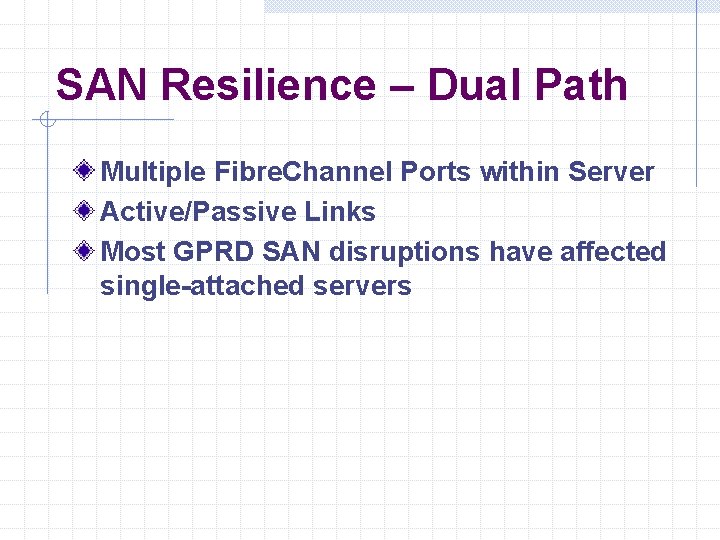 SAN Resilience – Dual Path

Multiple FibreChannel Ports within Server

Active/Passive Links

Most GPRD SAN disruptions have affected single-attached servers